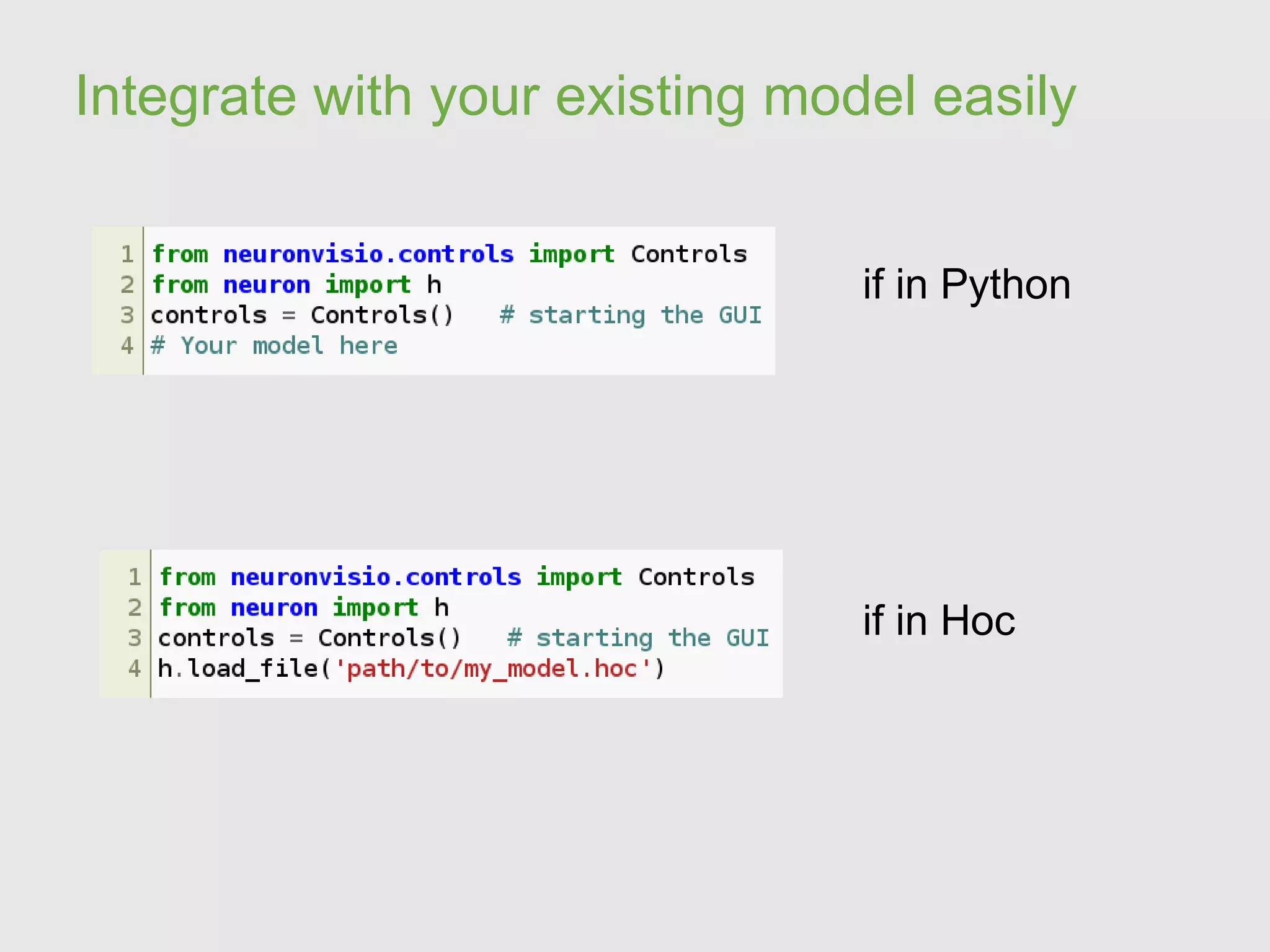 Integrate with your existing model easily

1 from neuronvisio.controls import Controls
2 from neuron import h
3 controls = Controls()   # starting the GUI
4 # Your model here

if in Python

1 from neuronvisio.controls import Controls
2 from neuron import h
3 controls = Controls()   # starting the GUI
4 h.load_file('path/to/my_model.hoc')

if in Hoc